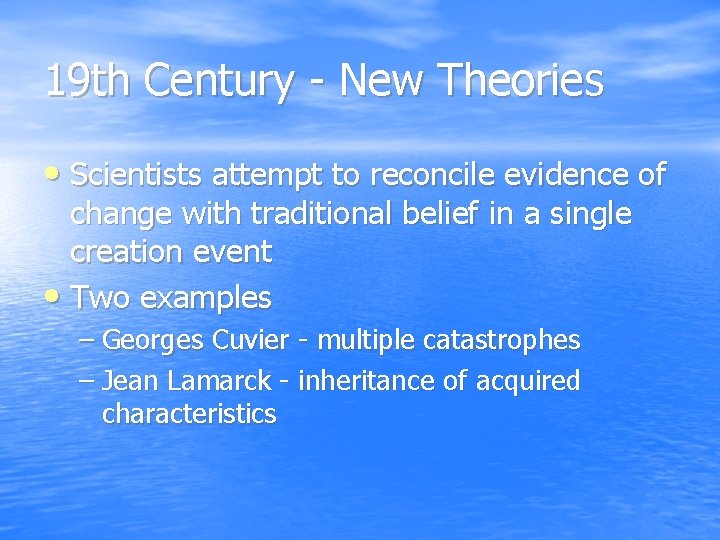 19th Century - New Theories

• Scientists attempt to reconcile evidence of change with traditional belief in a single creation event
• Two examples
– Georges Cuvier - multiple catastrophes
– Jean Lamarck - inheritance of acquired characteristics